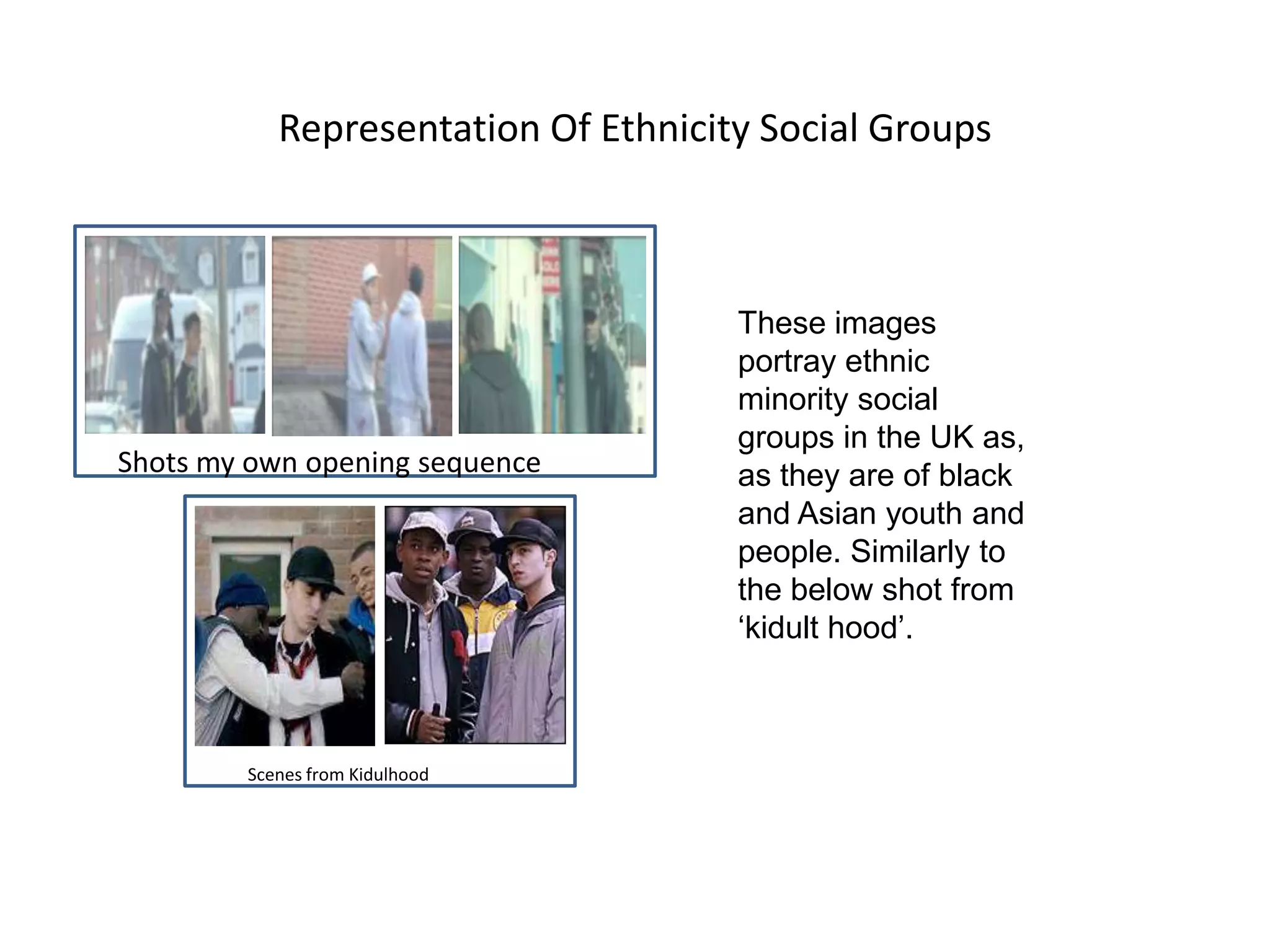 Representation Of Ethnicity Social Groups

Shots my own opening sequence

Scenes from Kidulhood

These images portray ethnic minority social groups in the UK as, as they are of black and Asian youth and people. Similarly to the below shot from ‘kidult hood’.